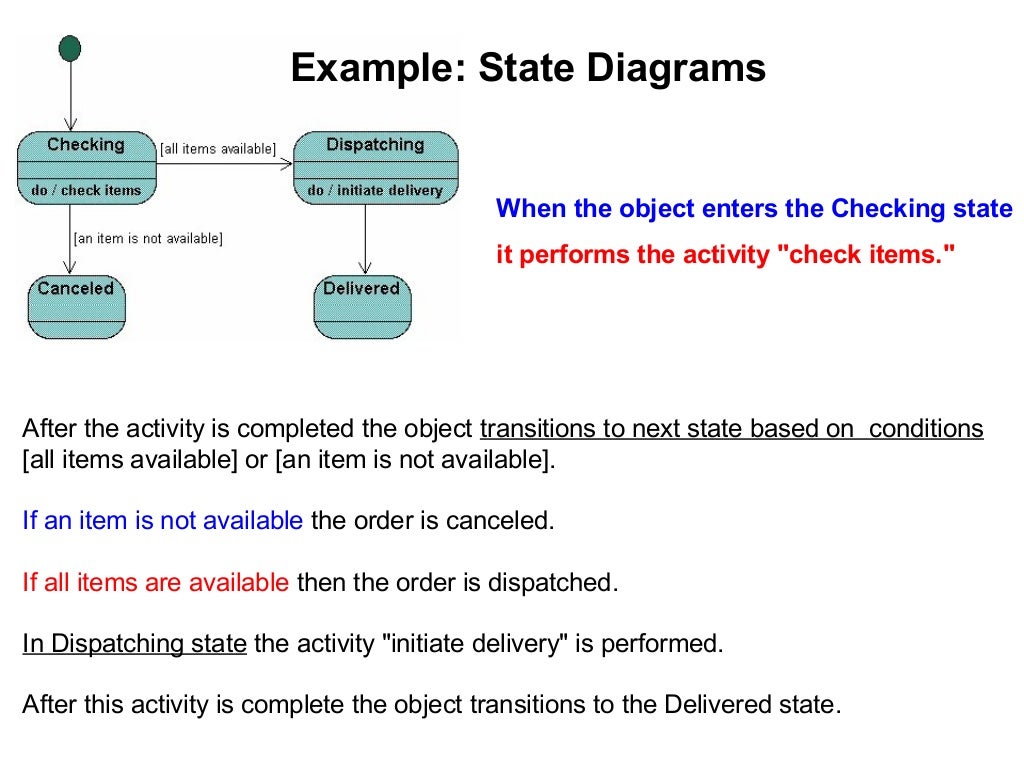 Example: State Diagrams

Checking
do / check items
[all items available]
Dispatching
do / initiate delivery
[an item is not available]
Canceled
Delivered

When the object enters the Checking state it performs the activity "check items."

After the activity is completed the object transitions to next state based on conditions [all items available] or [an item is not available].

If an item is not available the order is canceled.

If all items are available then the order is dispatched.

In Dispatching state the activity "initiate delivery" is performed.

After this activity is complete the object transitions to the Delivered state.